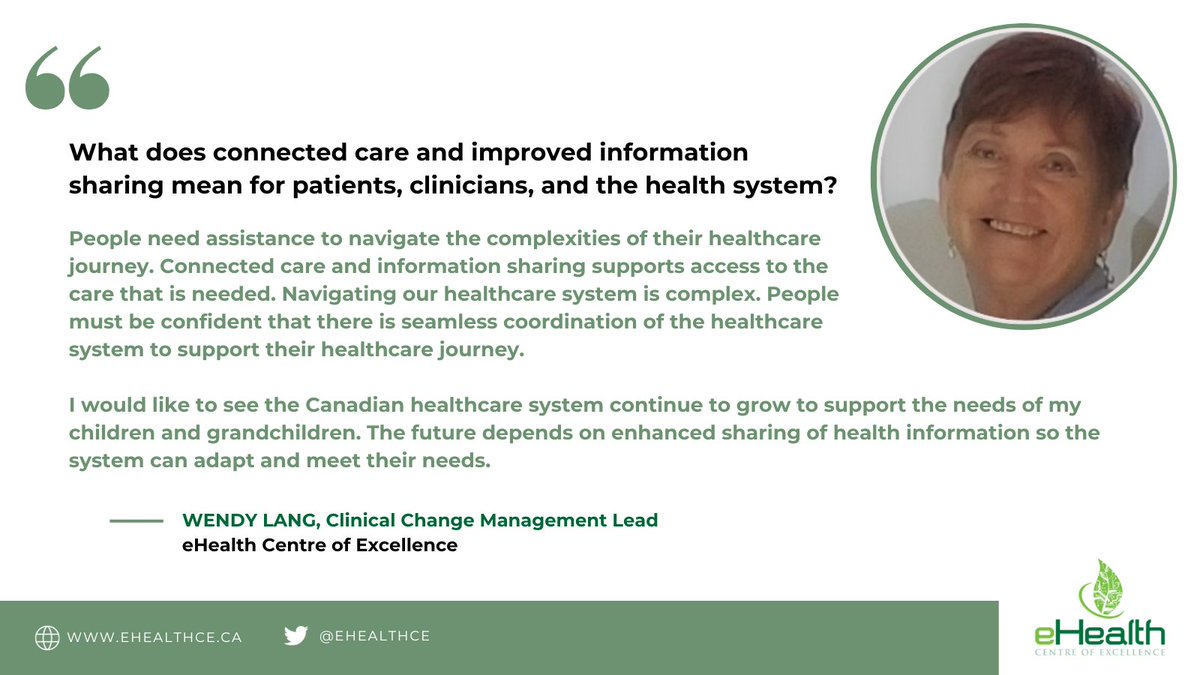 What does connected care and improved information sharing mean for patients, clinicians, and the health system?

People need assistance to navigate the complexities of their healthcare journey. Connected care and information sharing supports access to the care that is needed. Navigating our healthcare system is complex. People must be confident that there is seamless coordination of the healthcare system to support their healthcare journey.

I would like to see the Canadian healthcare system continue to grow to support the needs of my children and grandchildren. The future depends on enhanced sharing of health information so the system can adapt and meet their needs.

WENDY LANG, Clinical Change Management Lead
eHealth Centre of Excellence

WWW.EHEALTHCE.CA @EHEALTHCE

eHealth
CENTRE OF EXCELLENCE